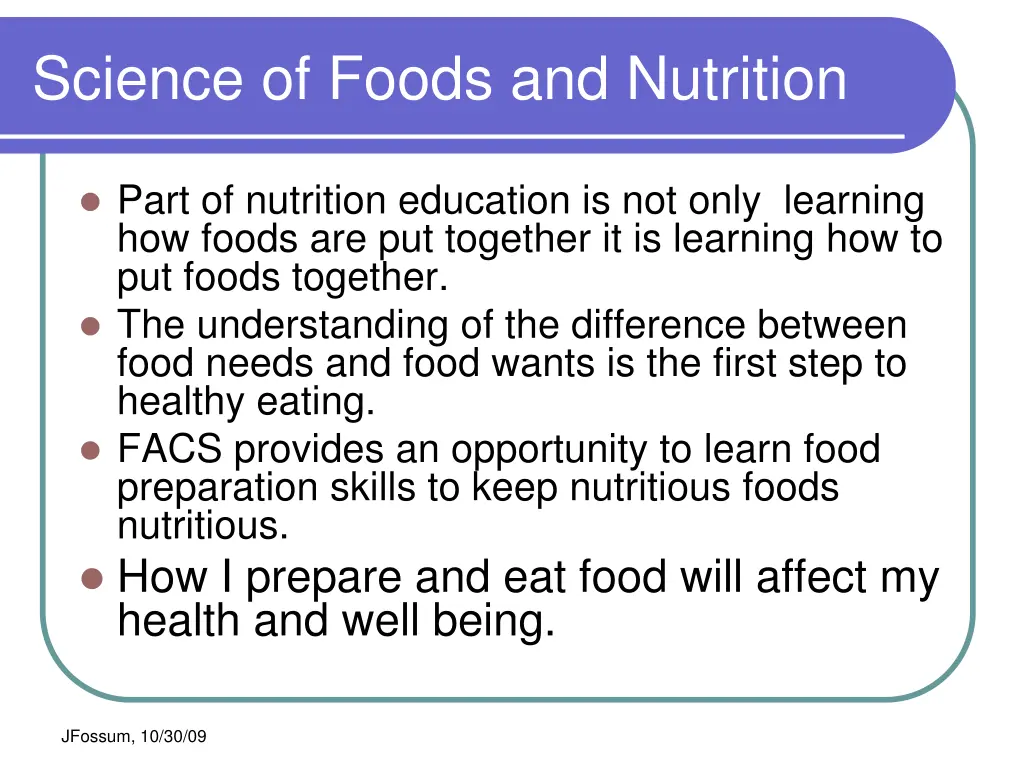 Science of Foods and Nutrition

- Part of nutrition education is not only learning how foods are put together it is learning how to put foods together.
- The understanding of the difference between food needs and food wants is the first step to healthy eating.
- FACS provides an opportunity to learn food preparation skills to keep nutritious foods nutritious.
- How I prepare and eat food will affect my health and well being.

JFossum, 10/30/09